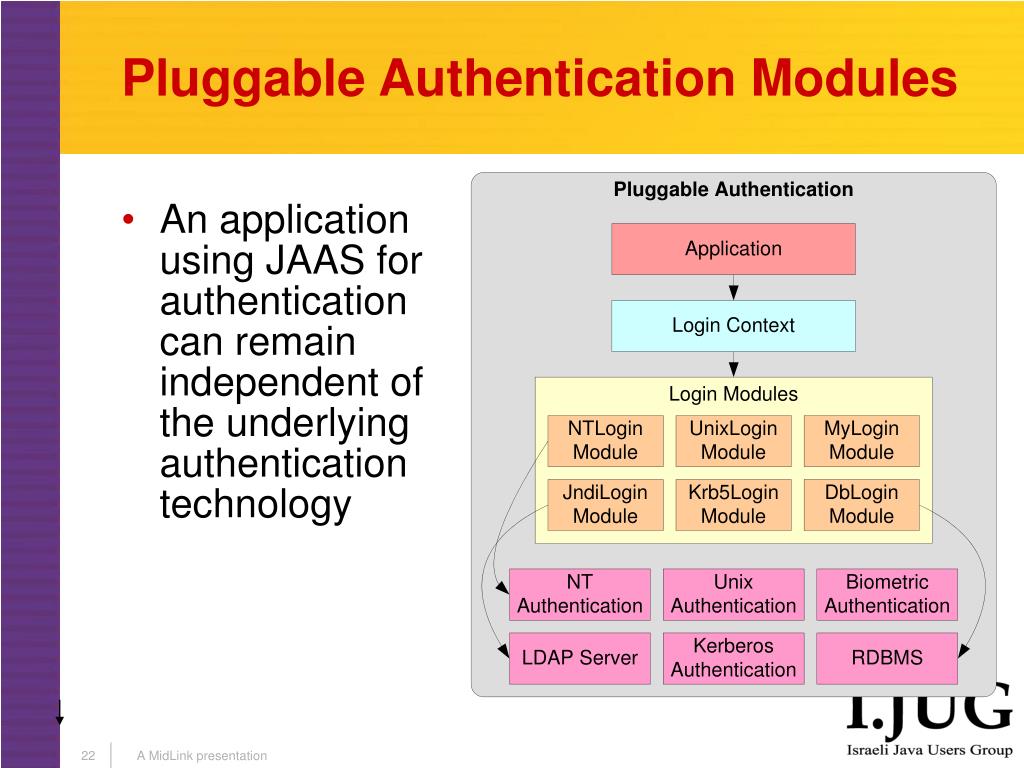 Pluggable Authentication Modules

• An application using JAAS for authentication can remain independent of the underlying authentication technology

Pluggable Authentication

Application

Login Context

Login Modules

NTLogin Module

UnixLogin Module

MyLogin Module

JndiLogin Module

Krb5Login Module

DbLogin Module

NT Authentication

Unix Authentication

Biometric Authentication

LDAP Server

Kerberos Authentication

RDBMS

IJUG
Israeli Java Users Group

22

A MidLink presentation